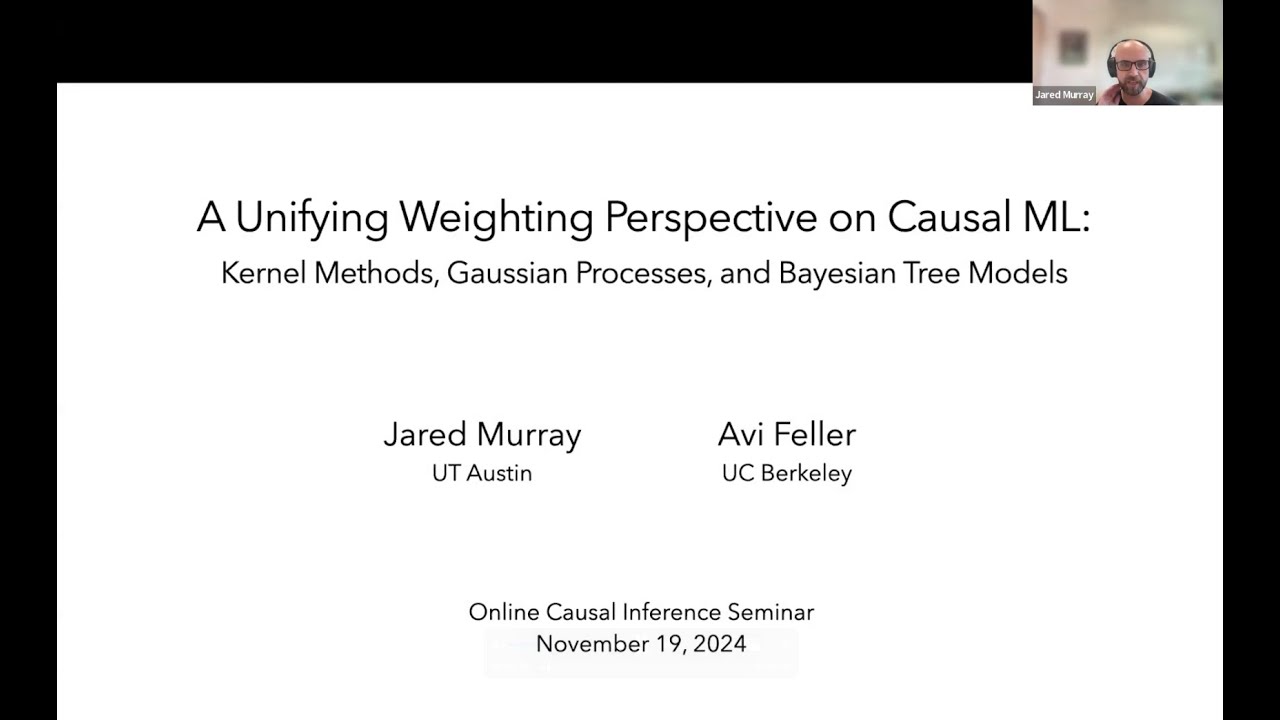 Jared Murray

A Unifying Weighting Perspective on Causal ML:

Kernel Methods, Gaussian Processes, and Bayesian Tree Models

Jared Murray
UT Austin

Avi Feller
UC Berkeley

Online Causal Inference Seminar
November 19, 2024